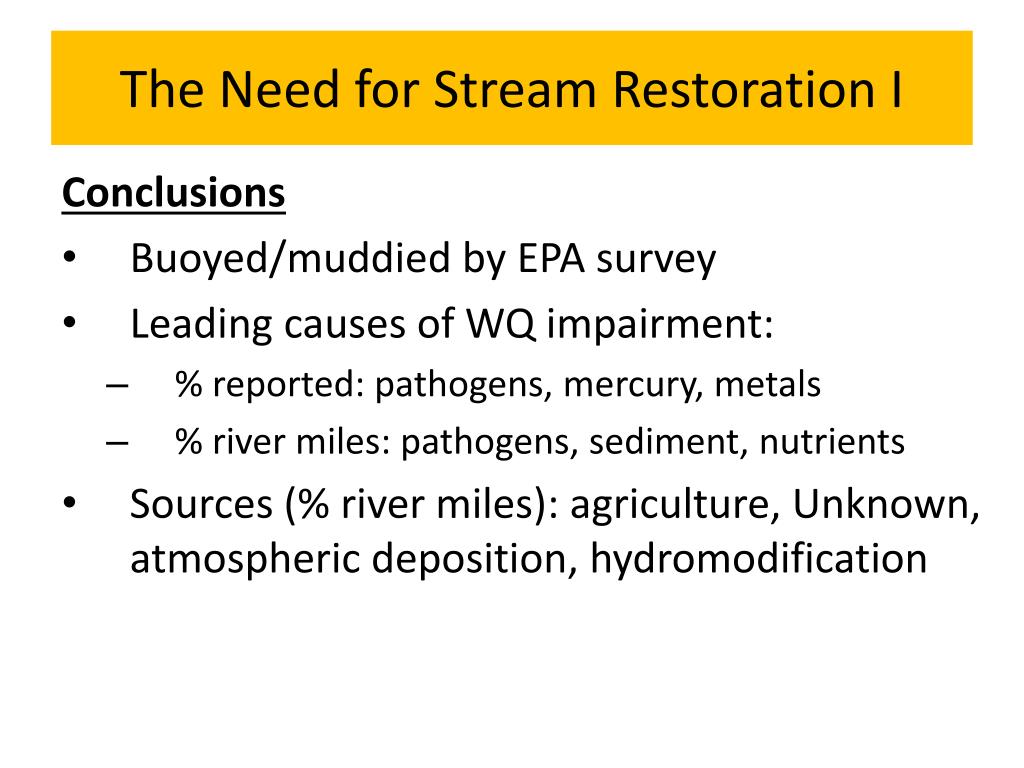 The Need for Stream Restoration I

Conclusions

• Buoyed/muddied by EPA survey
• Leading causes of WQ impairment:
– % reported: pathogens, mercury, metals
– % river miles: pathogens, sediment, nutrients
• Sources (% river miles): agriculture, Unknown, atmospheric deposition, hydromodification